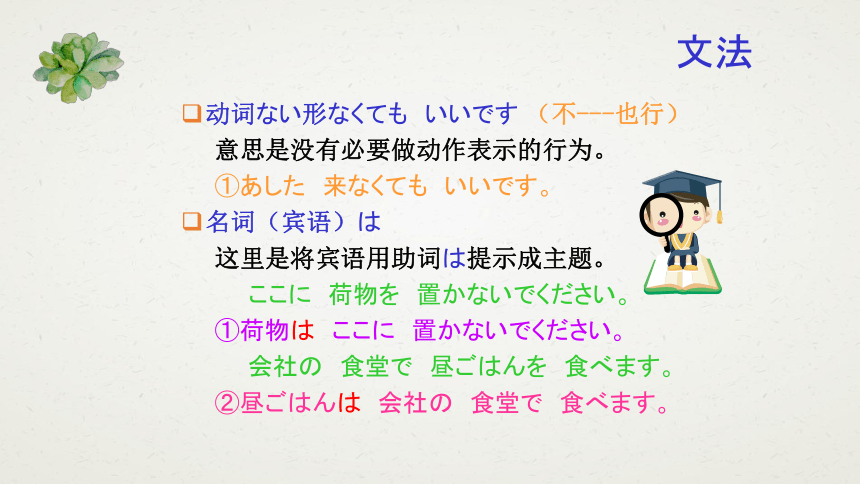 文法

❑动词ない形なくても いいです （不---也行）

意思是没有必要做动作表示的行为。

①あした 来なくても いいです。

❑名词（宾语）は

这里是将宾语用助词は提示成主题。

ここに 荷物を 置かないでください。

①荷物は ここに 置かないでください。

会社の 食堂で 昼ごはんを 食べます。

②昼ごはんは 会社の 食堂で 食べます。